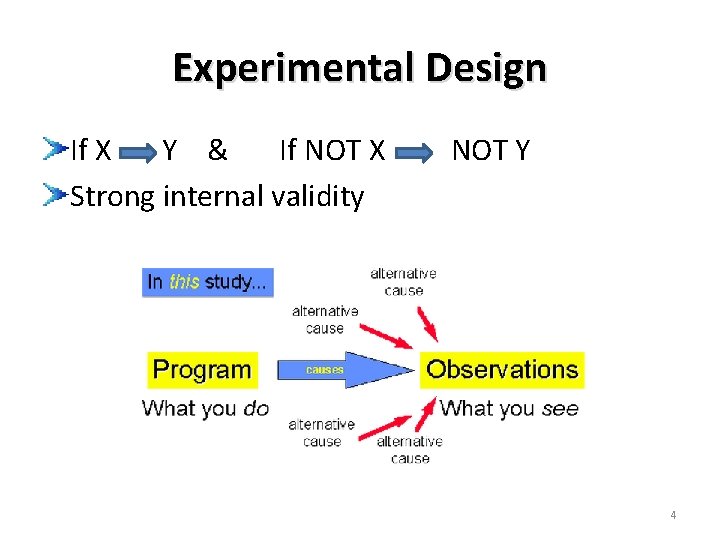 Experimental Design

If X $\Rightarrow$ Y & If NOT X $\Rightarrow$ NOT Y

Strong internal validity

In this study...

alternative cause

alternative cause

Program

causes

Observations

What you do

What you see

alternative cause

alternative cause

4